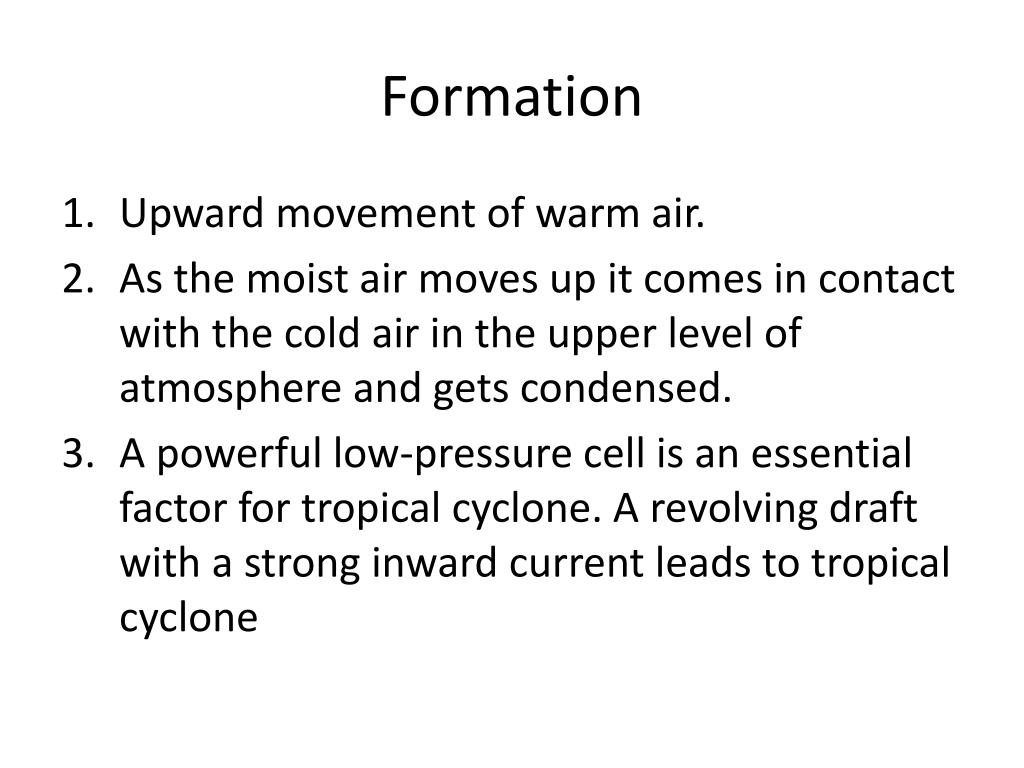 Formation

1. Upward movement of warm air.
2. As the moist air moves up it comes in contact with the cold air in the upper level of atmosphere and gets condensed.
3. A powerful low-pressure cell is an essential factor for tropical cyclone. A revolving draft with a strong inward current leads to tropical cyclone